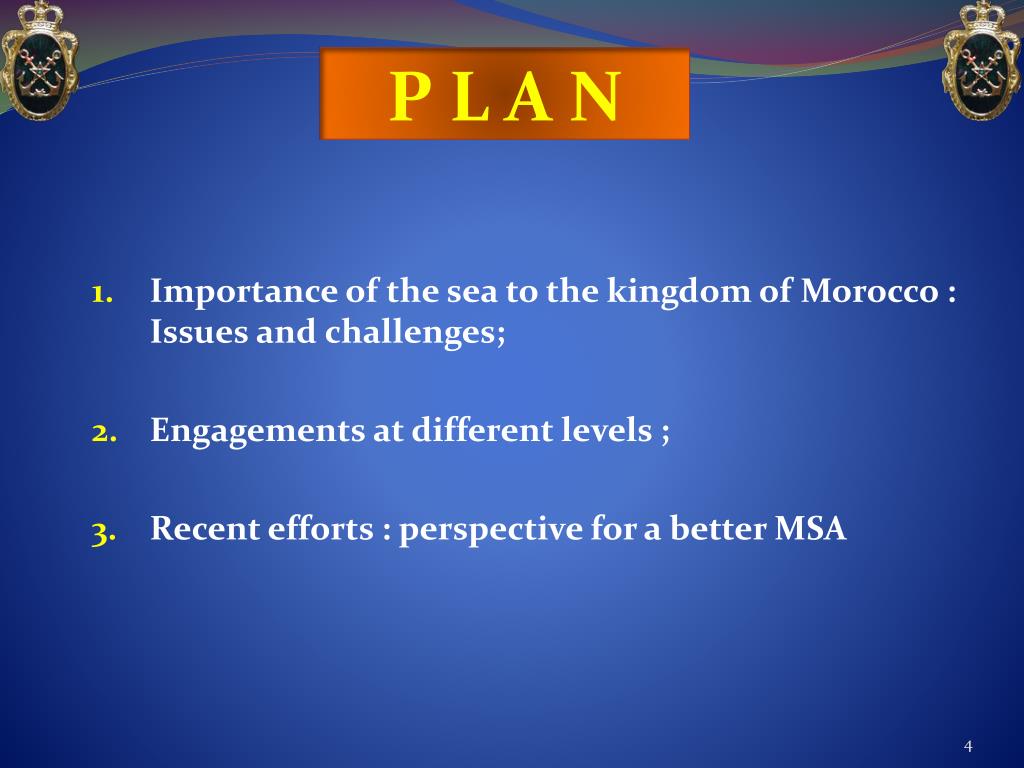 P L A N

1. Importance of the sea to the kingdom of Morocco : Issues and challenges;

2. Engagements at different levels ;

3. Recent efforts : perspective for a better MSA

4